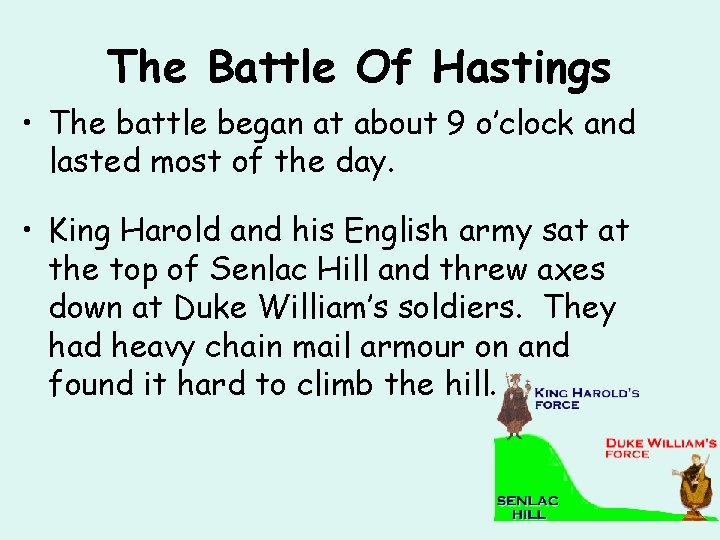 The Battle Of Hastings

• The battle began at about 9 o'clock and lasted most of the day.

• King Harold and his English army sat at the top of Senlac Hill and threw axes down at Duke William's soldiers. They had heavy chain mail armour on and found it hard to climb the hill.

KING HAROLD'S FORCE

DUKE WILLIAM'S FORCE

SENLAC HILL